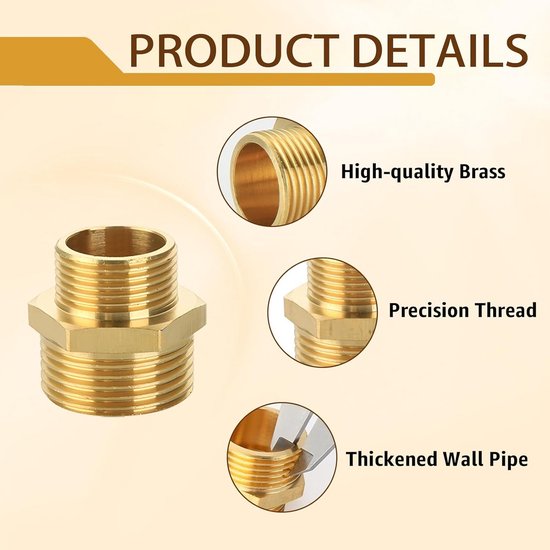 PRODUCT DETAILS

High-quality Brass

Precision Thread

Thickened Wall Pipe